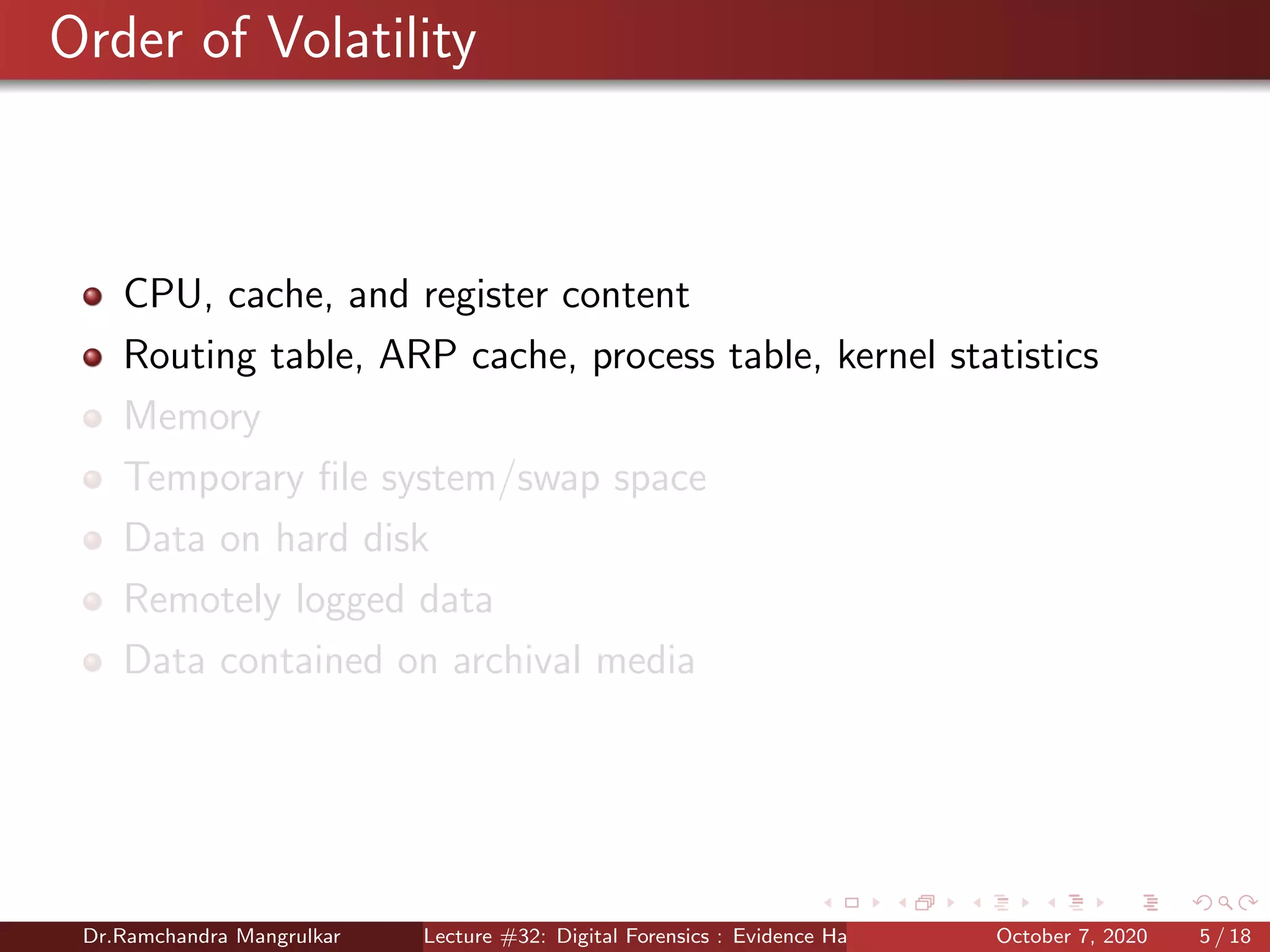 Order of Volatility

- CPU, cache, and register content
- Routing table, ARP cache, process table, kernel statistics
- Memory
- Temporary file system/swap space
- Data on hard disk
- Remotely logged data
- Data contained on archival media

Dr.Ramchandra Mangrulkar Lecture #32: Digital Forensics : Evidence Ha October 7, 2020 5 / 18